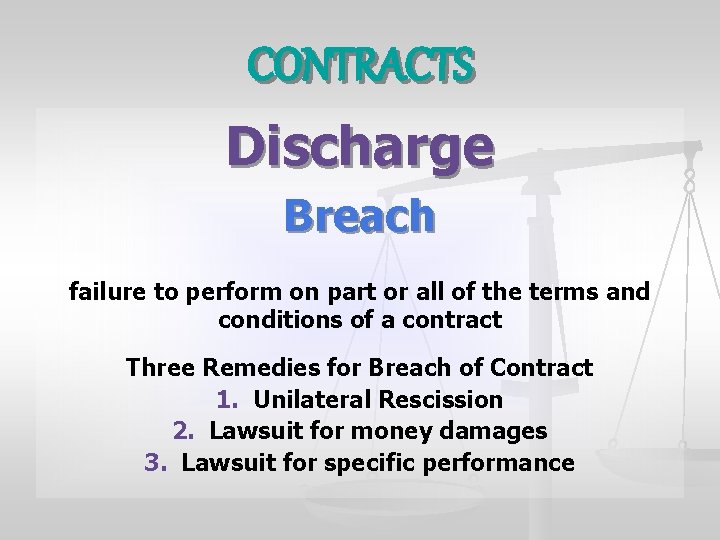 CONTRACTS

Discharge

Breach

failure to perform on part or all of the terms and conditions of a contract

Three Remedies for Breach of Contract
1. Unilateral Rescission
2. Lawsuit for money damages
3. Lawsuit for specific performance